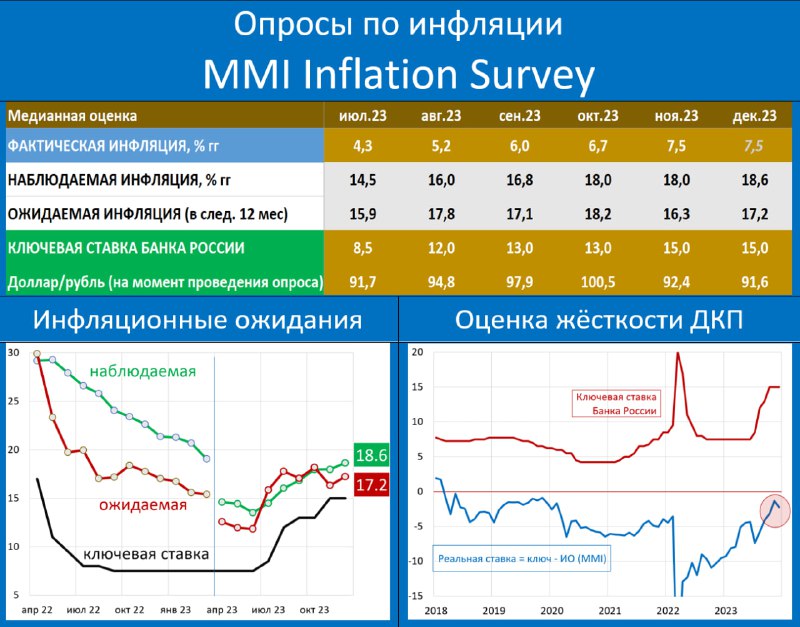 Опросы по инфляции
MMI Inflation Survey

| Медианная оценка | июл.23 | авг.23 | сен.23 | окт.23 | ноя.23 | дек.23 |
|---|---|---|---|---|---|---|
| ФАКТИЧЕСКАЯ ИНФЛЯЦИЯ, % гг | 4,3 | 5,2 | 6,0 | 6,7 | 7,5 | 7,5 |
| НАБЛЮДАЕМАЯ ИНФЛЯЦИЯ, % гг | 14,5 | 16,0 | 16,8 | 18,0 | 18,0 | 18,6 |
| ОЖИДАЕМАЯ ИНФЛЯЦИЯ (в след. 12 мес) | 15,9 | 17,8 | 17,1 | 18,2 | 16,3 | 17,2 |
| КЛЮЧЕВАЯ СТАВКА БАНКА РОССИИ | 8,5 | 12,0 | 13,0 | 13,0 | 15,0 | 15,0 |
| Доллар/рубль (на момент проведения опроса) | 91,7 | 94,8 | 97,9 | 100,5 | 92,4 | 91,6 |

Инфляционные ожидания

30
25
20
15
10
5
наблюдаемая
ожидаемая
ключевая ставка
18.6
17.2
апр 22 июл 22 окт 22 янв 23 апр 23 июл 23 окт 23

Оценка жёсткости ДКП

20
15
10
5
0
-5
-10
-15
Ключевая ставка Банка России
Реальная ставка = ключ - ИО (MMI)
2018 2019 2020 2021 2022 2023